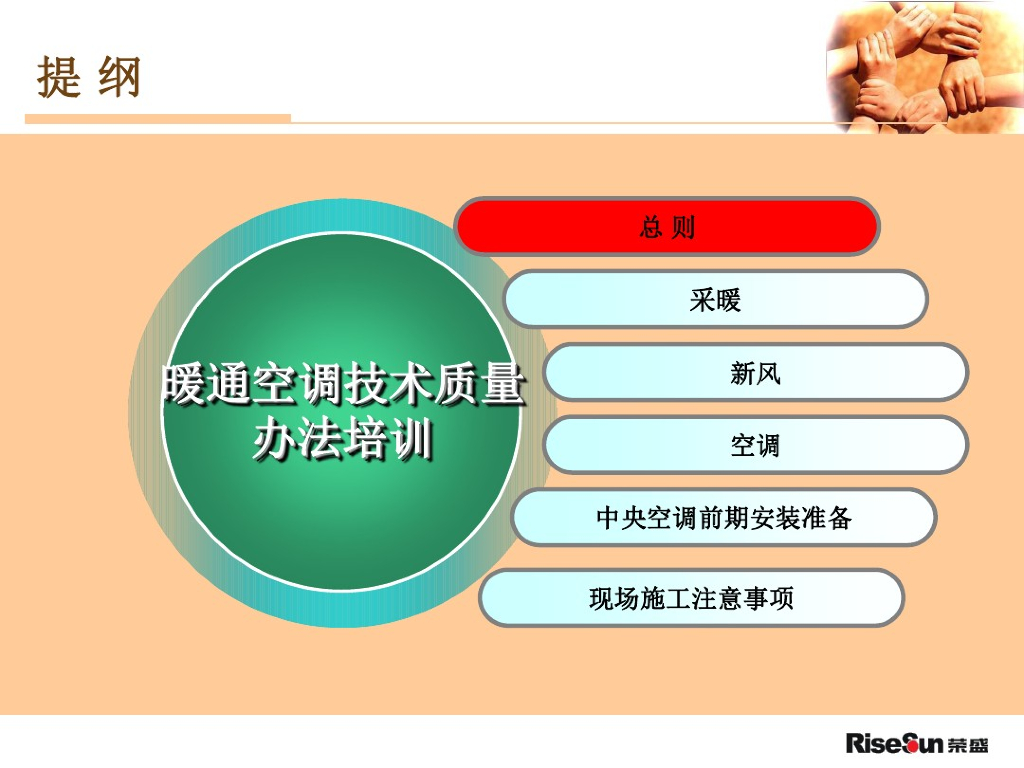 提 纲

暖通空调技术质量办法培训

总 则

采暖

新风

空调

中央空调前期安装准备

现场施工注意事项

RiseSun 荣盛